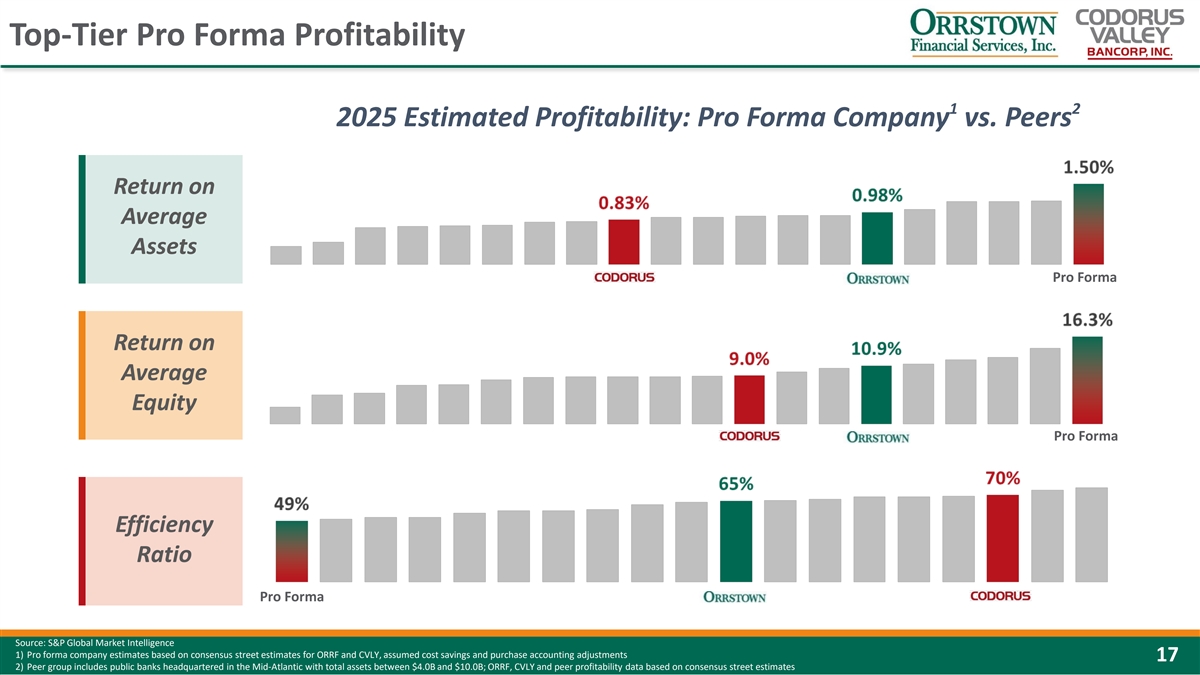 Top-Tier Pro Forma Profitability

ORRSTOWN Financial Services, Inc.

CODORUS VALLEY BANCORP, INC.

2025 Estimated Profitability: Pro Forma Company$^1$ vs. Peers$^2$

Return on Average Assets

0.83%

0.98%

1.50%

CODORUS

ORRSTOWN

Pro Forma

Return on Average Equity

9.0%

10.9%

16.3%

CODORUS

ORRSTOWN

Pro Forma

Efficiency Ratio

49%

65%

70%

Pro Forma

ORRSTOWN

CODORUS

Source: S&P Global Market Intelligence
1) Pro forma company estimates based on consensus street estimates for ORRF and CVLY, assumed cost savings and purchase accounting adjustments
2) Peer group includes public banks headquartered in the Mid-Atlantic with total assets between $4.0B and $10.0B; ORRF, CVLY and peer profitability data based on consensus street estimates

17